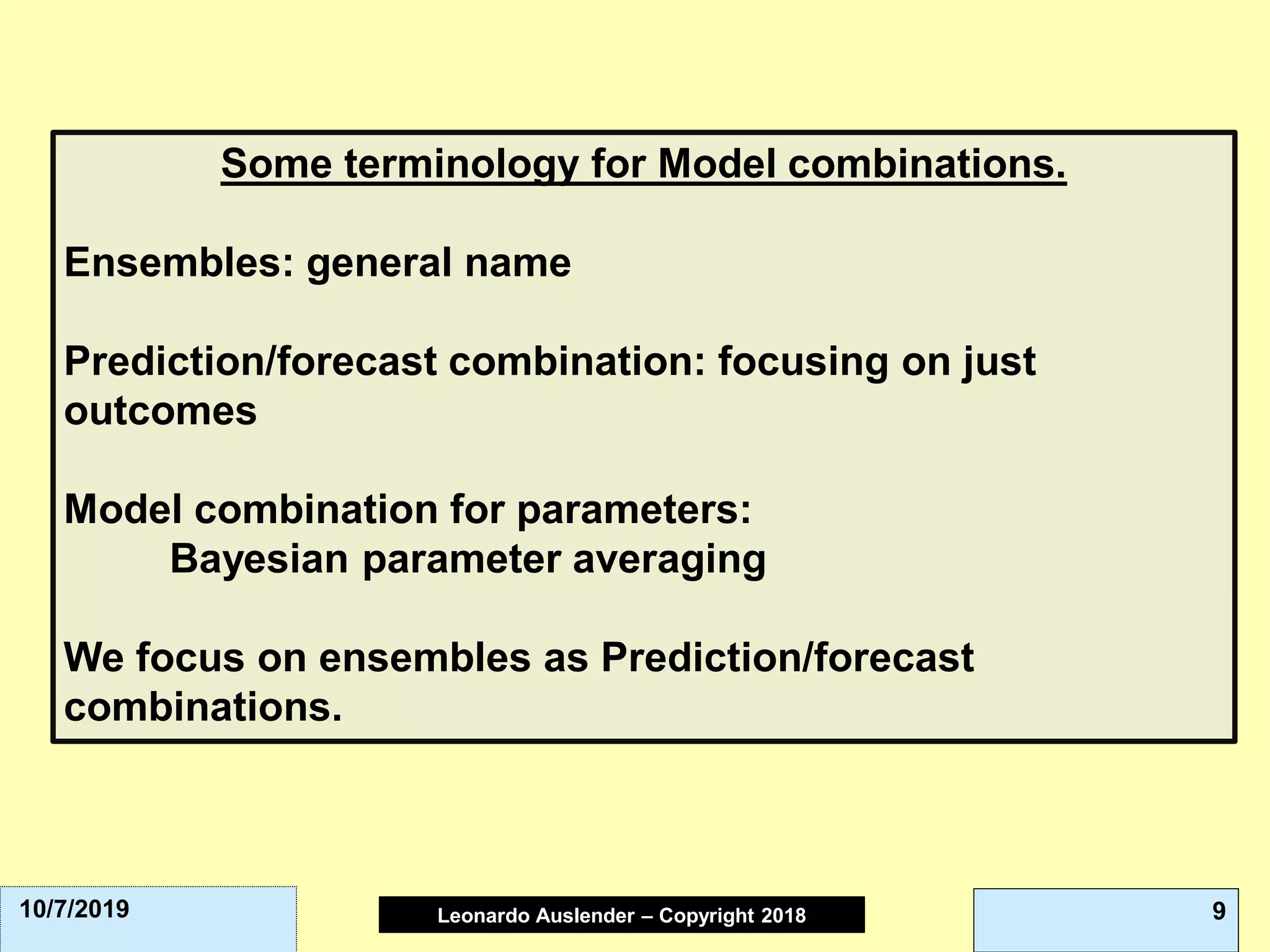 Some terminology for Model combinations.

Ensembles: general name

Prediction/forecast combination: focusing on just outcomes

Model combination for parameters:
Bayesian parameter averaging

We focus on ensembles as Prediction/forecast combinations.

10/7/2019

Leonardo Auslender – Copyright 2018

9